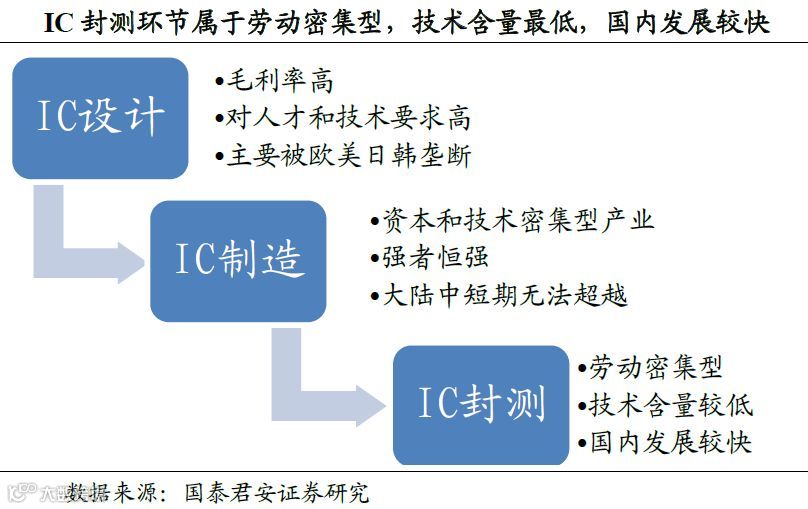 IC 封测环节属于劳动密集型，技术含量最低，国内发展较快

IC设计

•毛利率高
•对人才和技术要求高
•主要被欧美日韩垄断

IC制造

•资本和技术密集型产业
•强者恒强
•大陆中短期无法超越

IC封测

•劳动密集型
•技术含量较低
•国内发展较快

数据来源：国泰君安证券研究